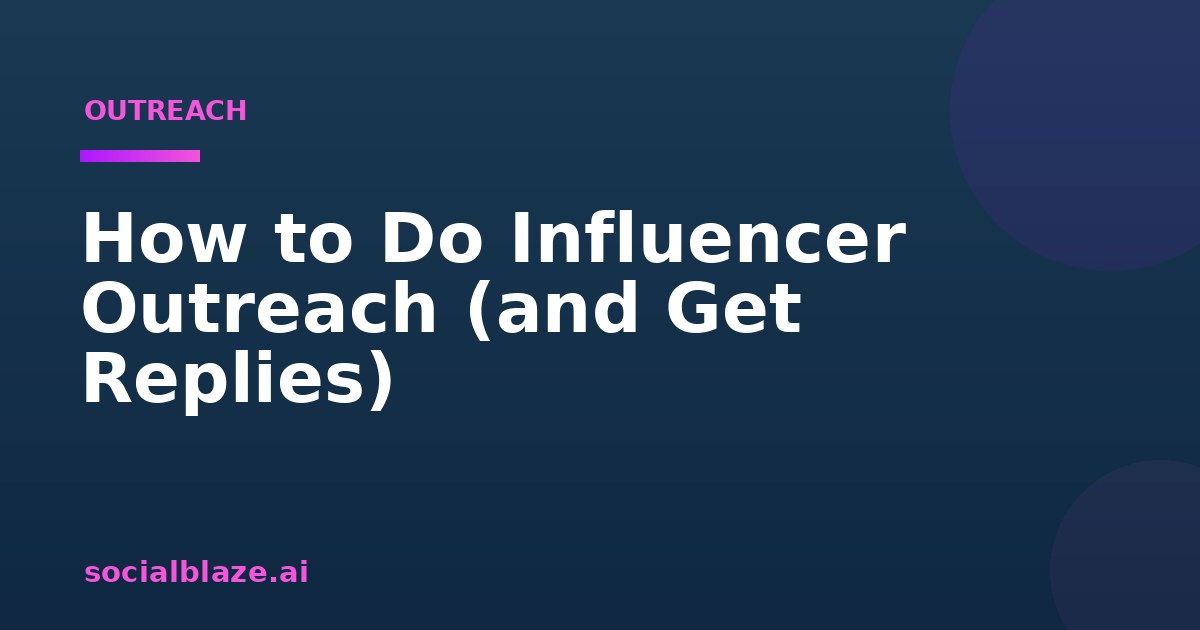 OUTREACH

How to Do Influencer Outreach (and Get Replies)

socialblaze.ai